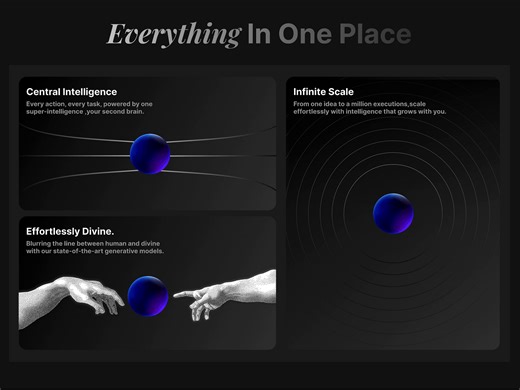 Everything In One Place

Central Intelligence
Every action, every task, powered by one super-intelligence ,your second brain.

Effortlessly Divine.
Blurring the line between human and divine with our state-of-the-art generative models.

Infinite Scale
From one idea to a million executions,scale effortlessly with intelligence that grows with you.